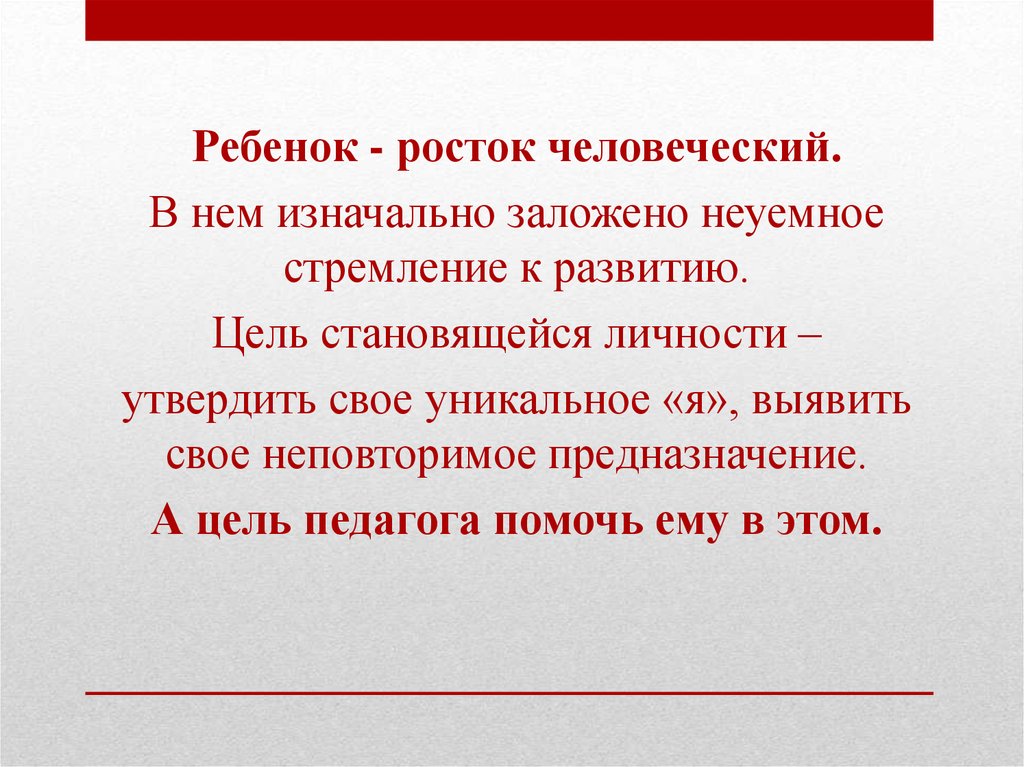 Ребенок - росток человеческий.

В нем изначально заложено неуемное стремление к развитию.

Цель становящейся личности –

утвердить свое уникальное «я», выявить свое неповторимое предназначение.

А цель педагога помочь ему в этом.